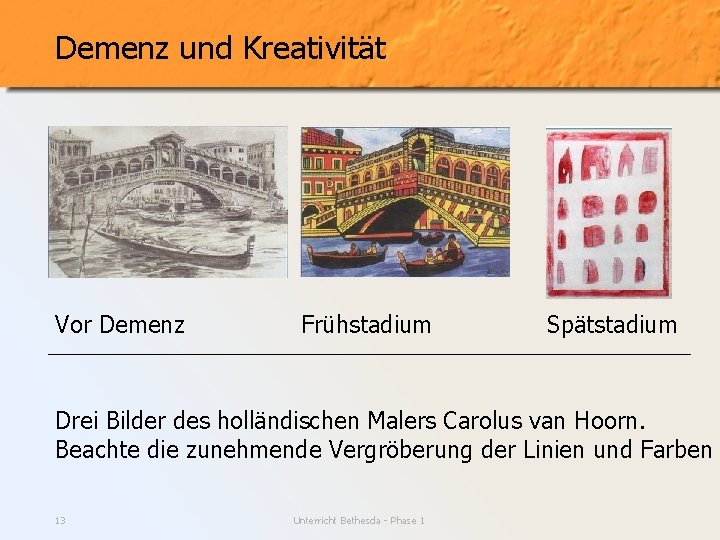 Demenz und Kreativität

Vor Demenz

Frühstadium

Spätstadium

Drei Bilder des holländischen Malers Carolus van Hoorn.
Beachte die zunehmende Vergröberung der Linien und Farben

13

Unterricht Bethesda - Phase 1